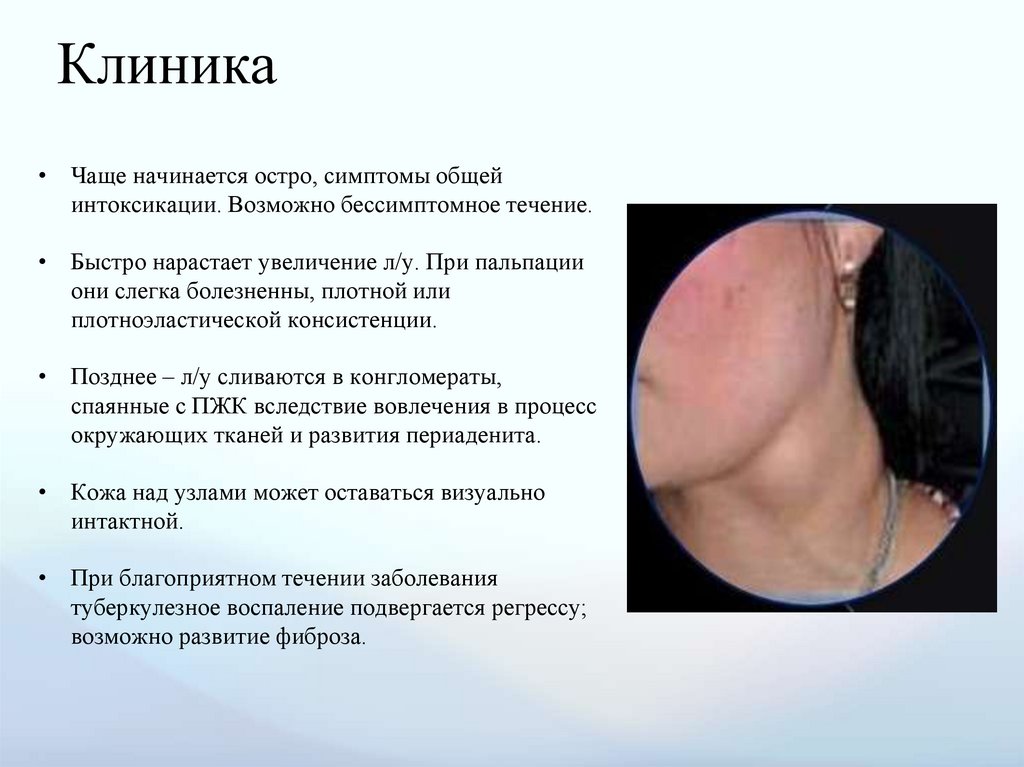 Клиника

• Чаще начинается остро, симптомы общей интоксикации. Возможно бессимптомное течение.

• Быстро нарастает увеличение л/у. При пальпации они слегка болезненны, плотной или плотноэластической консистенции.

• Позднее – л/у сливаются в конгломераты, спаянные с ПЖК вследствие вовлечения в процесс окружающих тканей и развития периаденита.

• Кожа над узлами может оставаться визуально интактной.

• При благоприятном течении заболевания туберкулезное воспаление подвергается регрессу; возможно развитие фиброза.